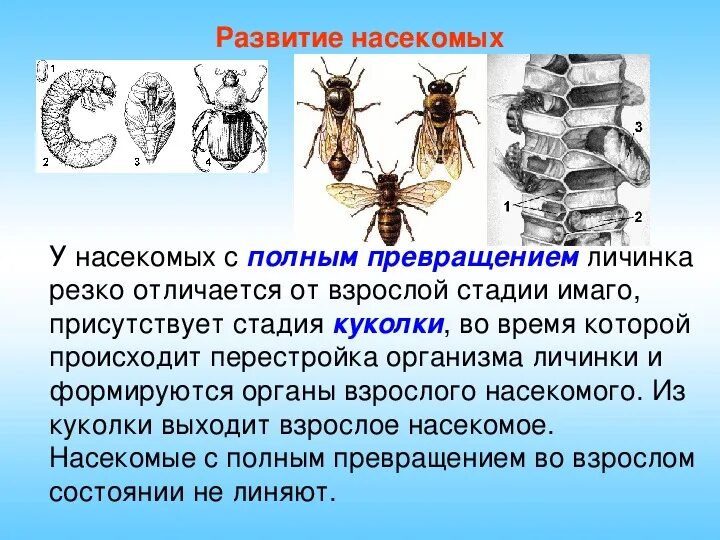 Развитие насекомых

1
2
3
4

3
1
2

У насекомых с полным превращением личинка резко отличается от взрослой стадии имаго, присутствует стадия куколки, во время которой происходит перестройка организма личинки и формируются органы взрослого насекомого. Из куколки выходит взрослое насекомое. Насекомые с полным превращением во взрослом состоянии не линяют.